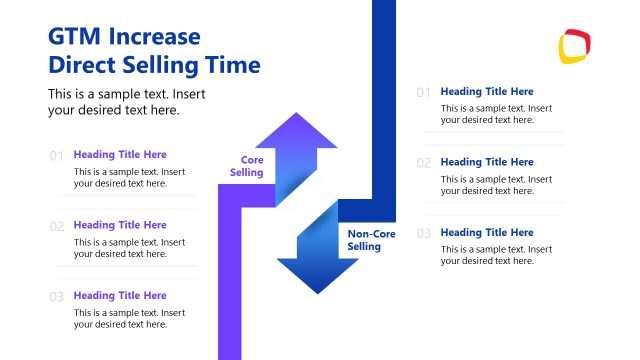 GTM Increase Direct Selling Time

This is a sample text. Insert your desired text here.

01 Heading Title Here
This is a sample text. Insert your desired text here.

02 Heading Title Here
This is a sample text. Insert your desired text here.

03 Heading Title Here
This is a sample text. Insert your desired text here.

Core Selling

Non-Core Selling

01 Heading Title Here
This is a sample text. Insert your desired text here.

02 Heading Title Here
This is a sample text. Insert your desired text here.

03 Heading Title Here
This is a sample text. Insert your desired text here.